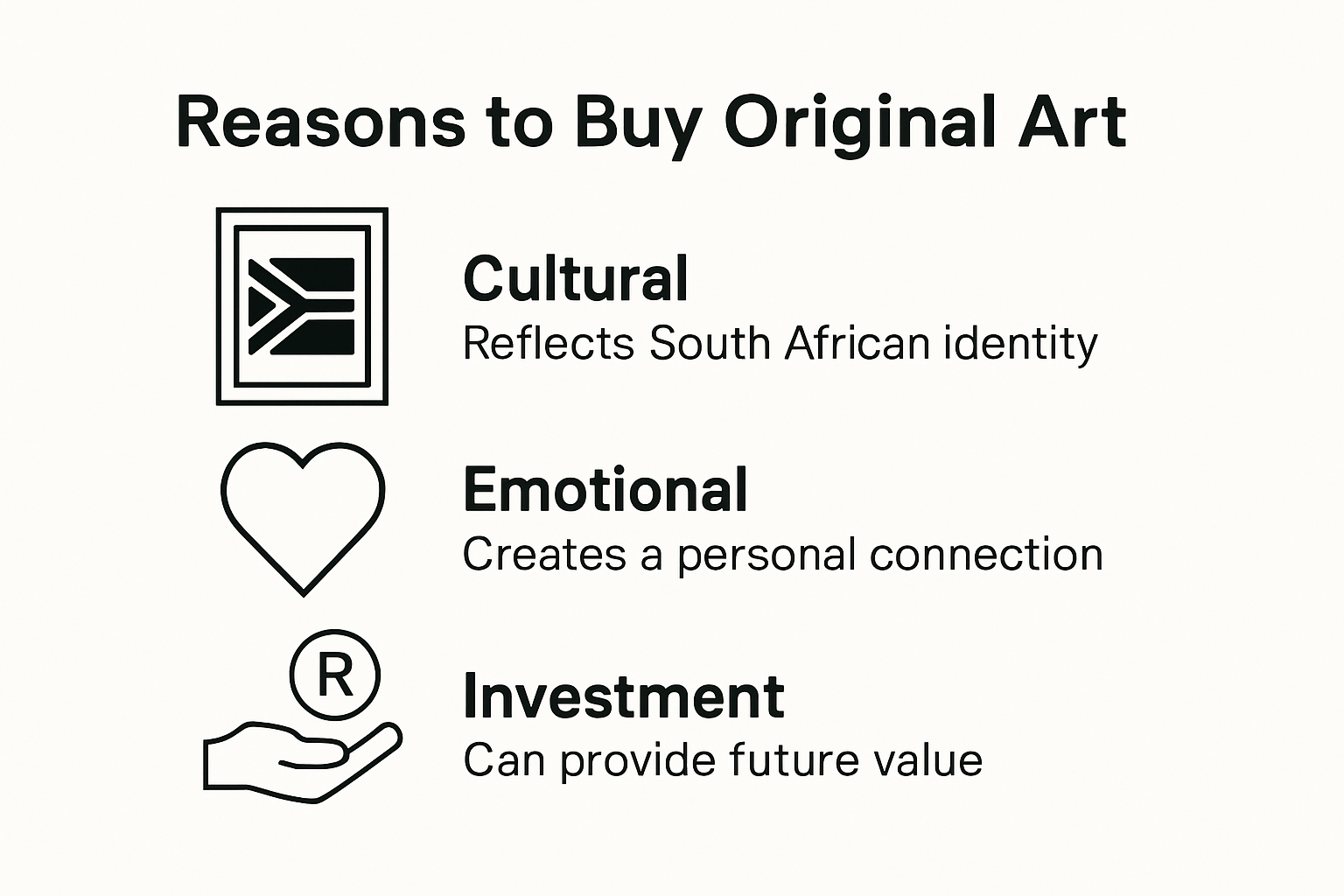 Reasons to Buy Original Art

Cultural
Reflects South African identity

Emotional
Creates a personal connection

R

Investment
Can provide future value